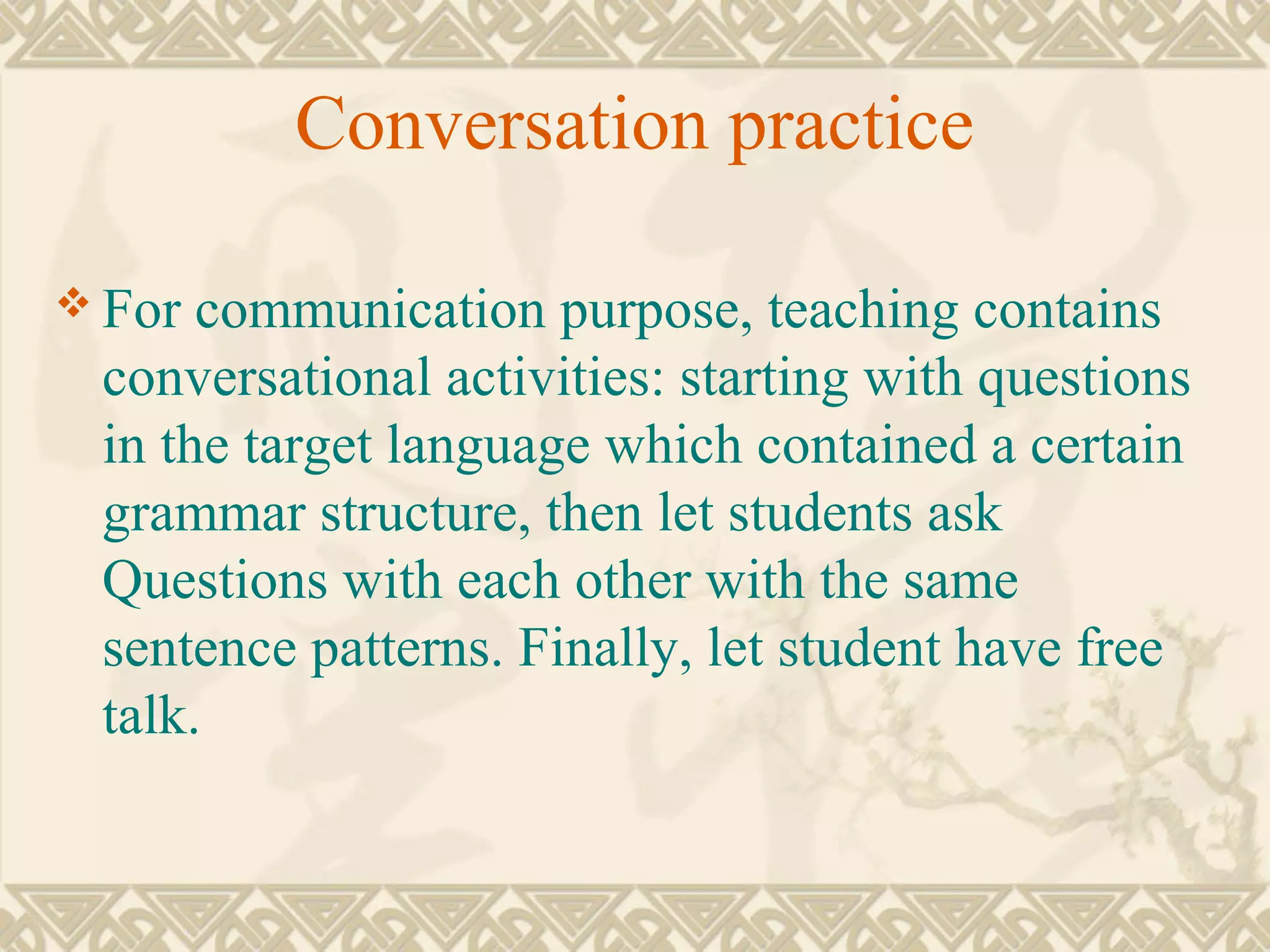 Conversation practice

❖ For communication purpose, teaching contains conversational activities: starting with questions in the target language which contained a certain grammar structure, then let students ask Questions with each other with the same sentence patterns. Finally, let student have free talk.